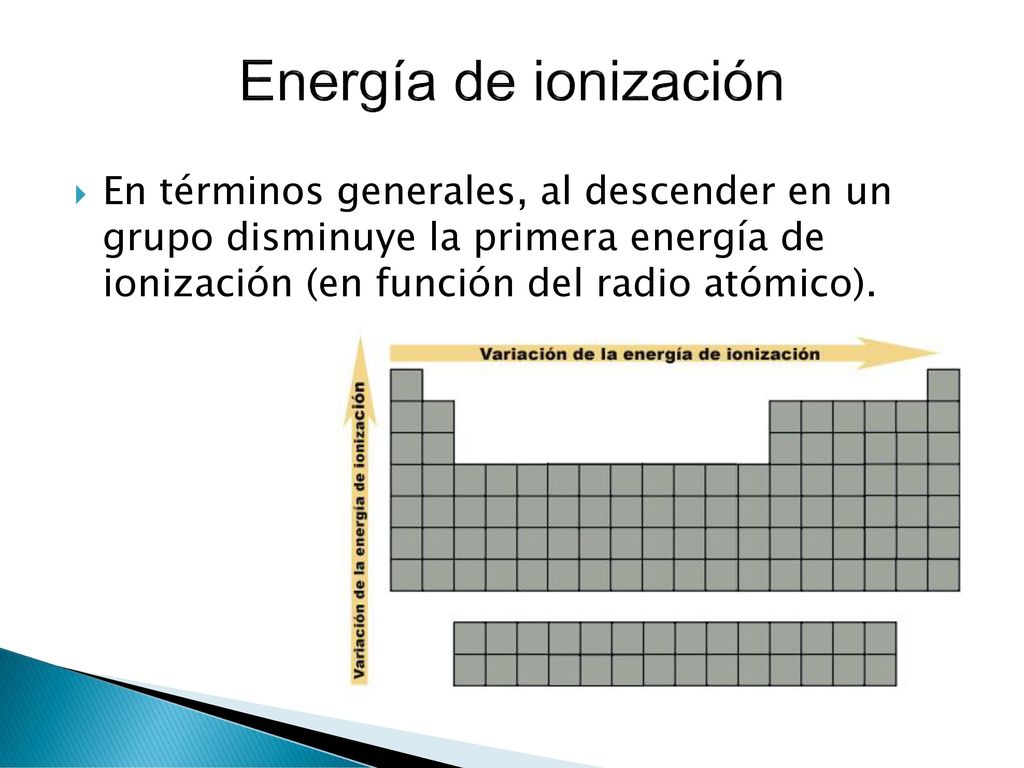 Energía de ionización

En términos generales, al descender en un grupo disminuye la primera energía de ionización (en función del radio atómico).

Variación de la energía de ionización

Variación de la energía de ionización